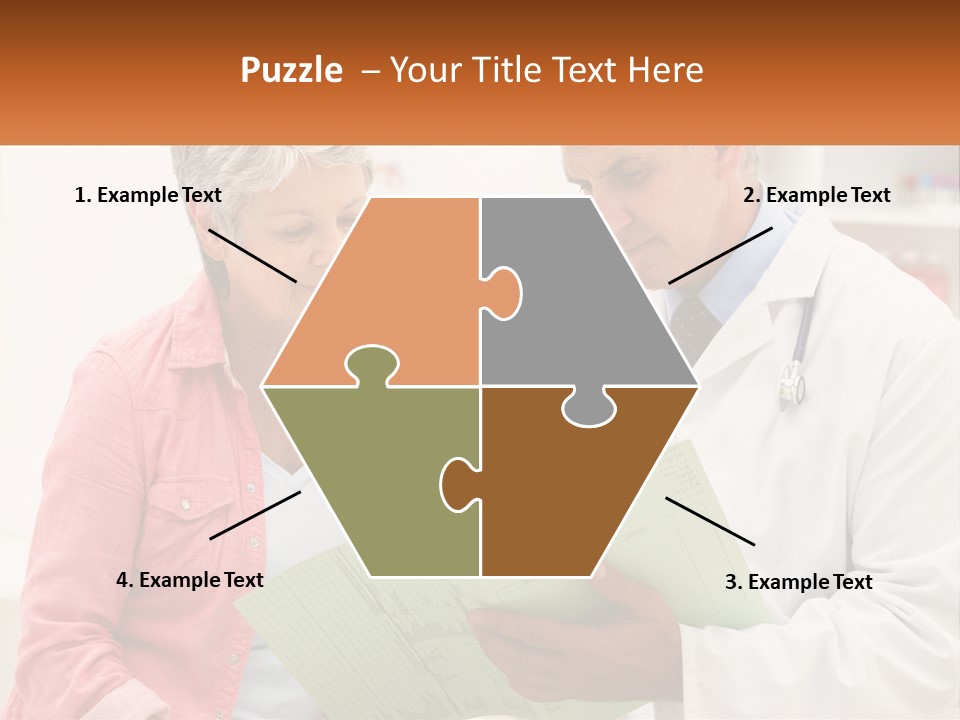 Puzzle – Your Title Text Here

1. Example Text

2. Example Text

4. Example Text

3. Example Text